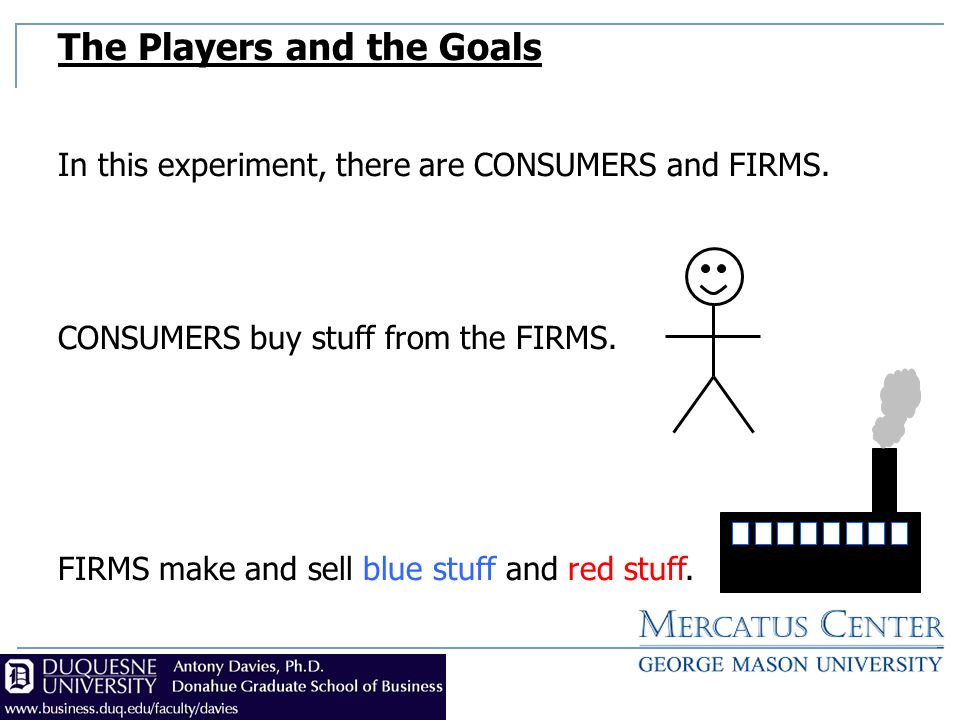 The Players and the Goals

In this experiment, there are CONSUMERS and FIRMS.

CONSUMERS buy stuff from the FIRMS.

FIRMS make and sell blue stuff and red stuff.

MERCATUS CENTER
GEORGE MASON UNIVERSITY

DUQUESNE UNIVERSITY
Antony Davies, Ph.D.
Donahue Graduate School of Business
www.business.duq.edu/faculty/davies